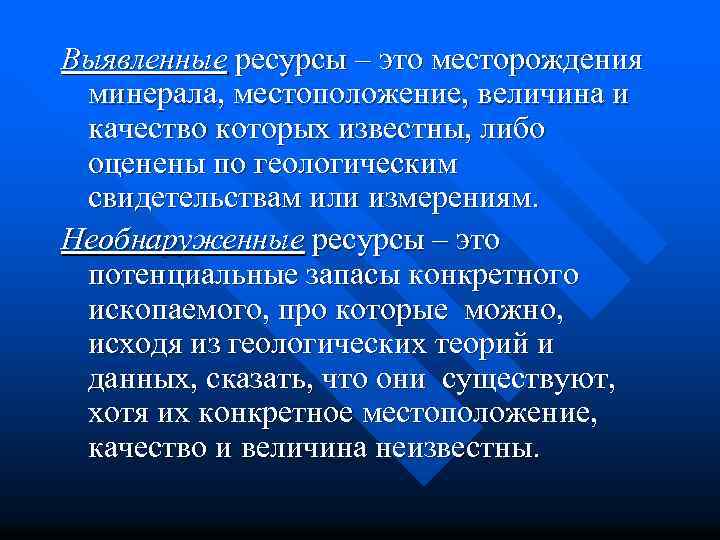 Выявленные ресурсы – это месторождения минерала, местоположение, величина и качество которых известны, либо оценены по геологическим свидетельствам или измерениям.

Необнаруженные ресурсы – это потенциальные запасы конкретного ископаемого, про которые можно, исходя из геологических теорий и данных, сказать, что они существуют, хотя их конкретное местоположение, качество и величина неизвестны.